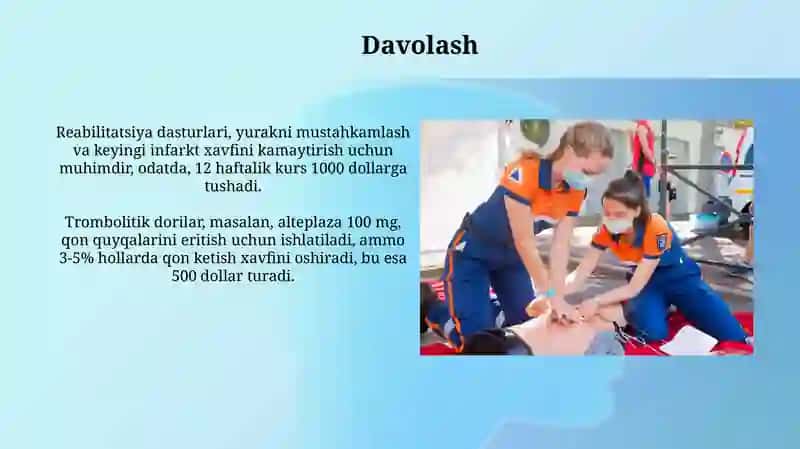 Davolash

Reabilitatsiya dasturlari, yurakni mustahkamlash va keyingi infarkt xavfini kamaytirish uchun muhimdir, odatda, 12 haftalik kurs 1000 dollarga tushadi.

Trombolitik dorilar, masalan, alteplaza 100 mg, qon quyqalarini eritish uchun ishlatiladi, ammo 3-5% hollarda qon ketish xavfini oshiradi, bu esa 500 dollar turadi.